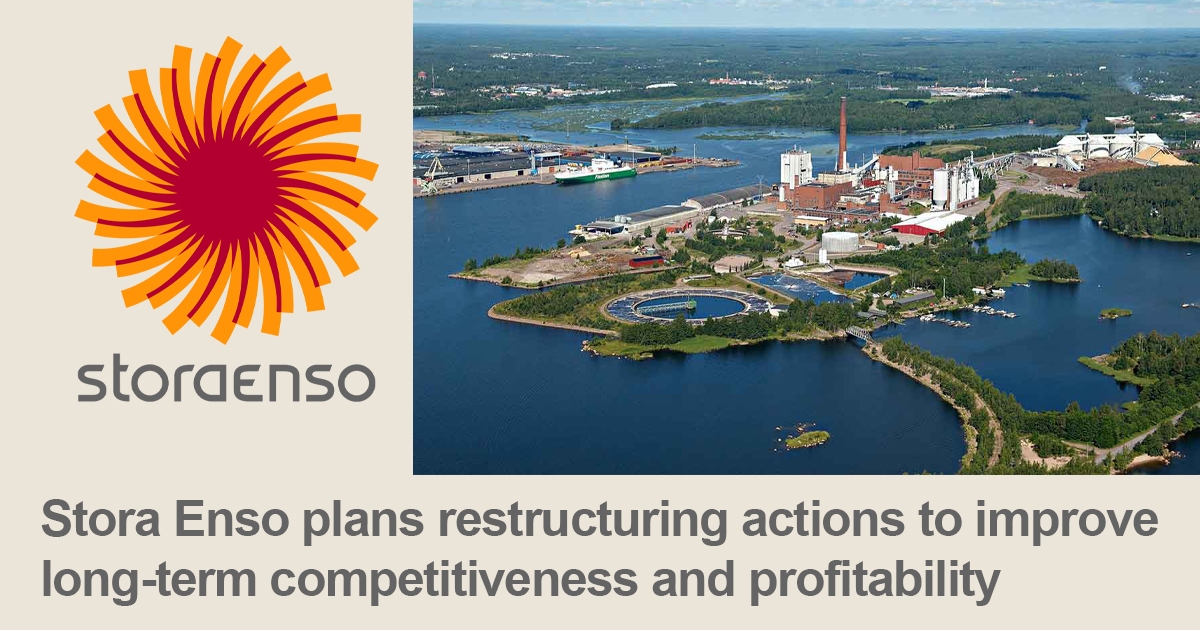 storaenso

Stora Enso plans restructuring actions to improve long-term competitiveness and profitability